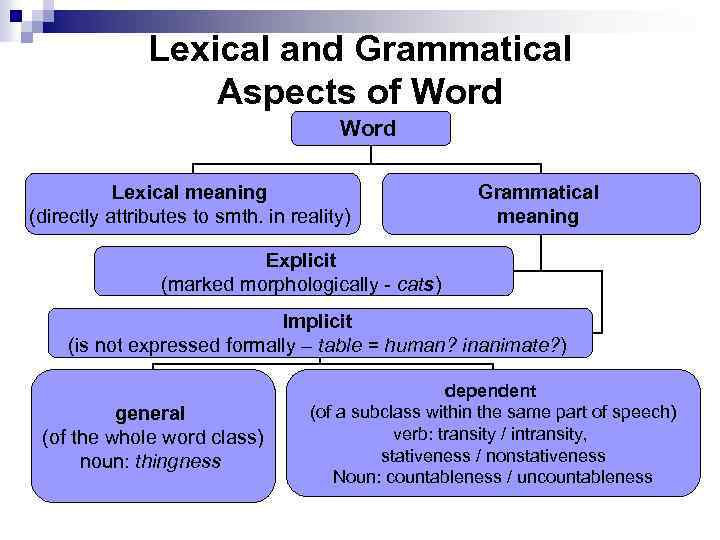 Lexical and Grammatical Aspects of Word

Word

Lexical meaning
(directly attributes to smth. in reality)

Grammatical meaning

Explicit
(marked morphologically - cats)

Implicit
(is not expressed formally – table = human? inanimate?)

general
(of the whole word class)
noun: thingness

dependent
(of a subclass within the same part of speech)
verb: transity / intransity,
stativeness / nonstativeness
Noun: countableness / uncountableness